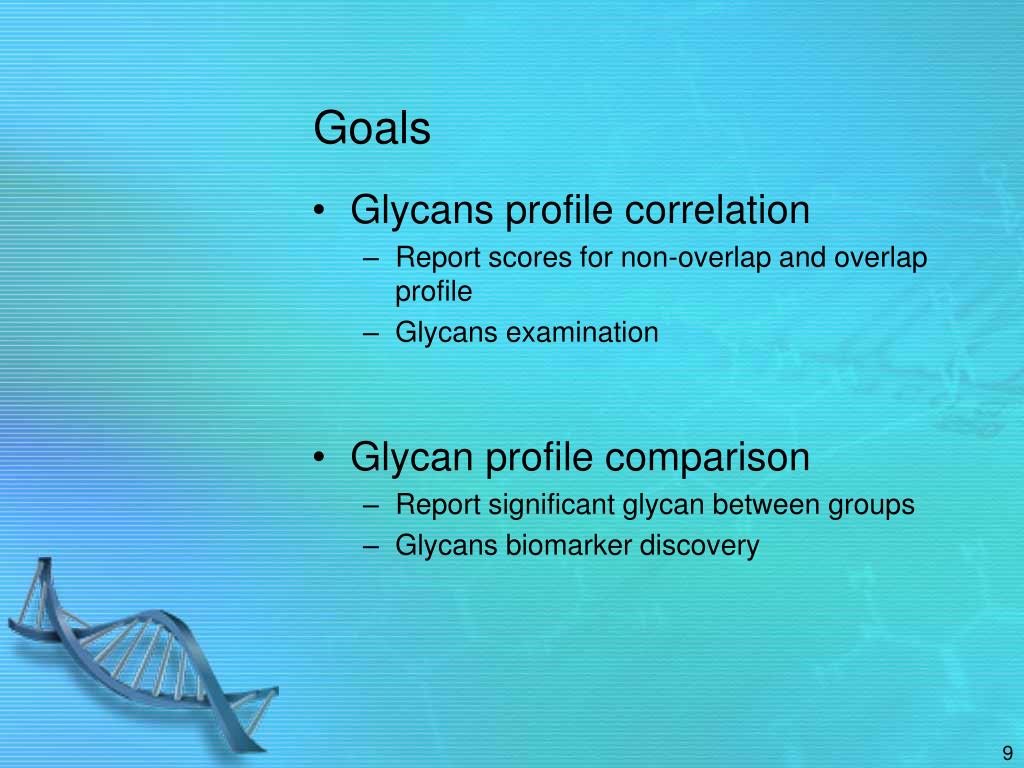 Goals

• Glycans profile correlation
– Report scores for non-overlap and overlap profile
– Glycans examination

• Glycan profile comparison
– Report significant glycan between groups
– Glycans biomarker discovery

9